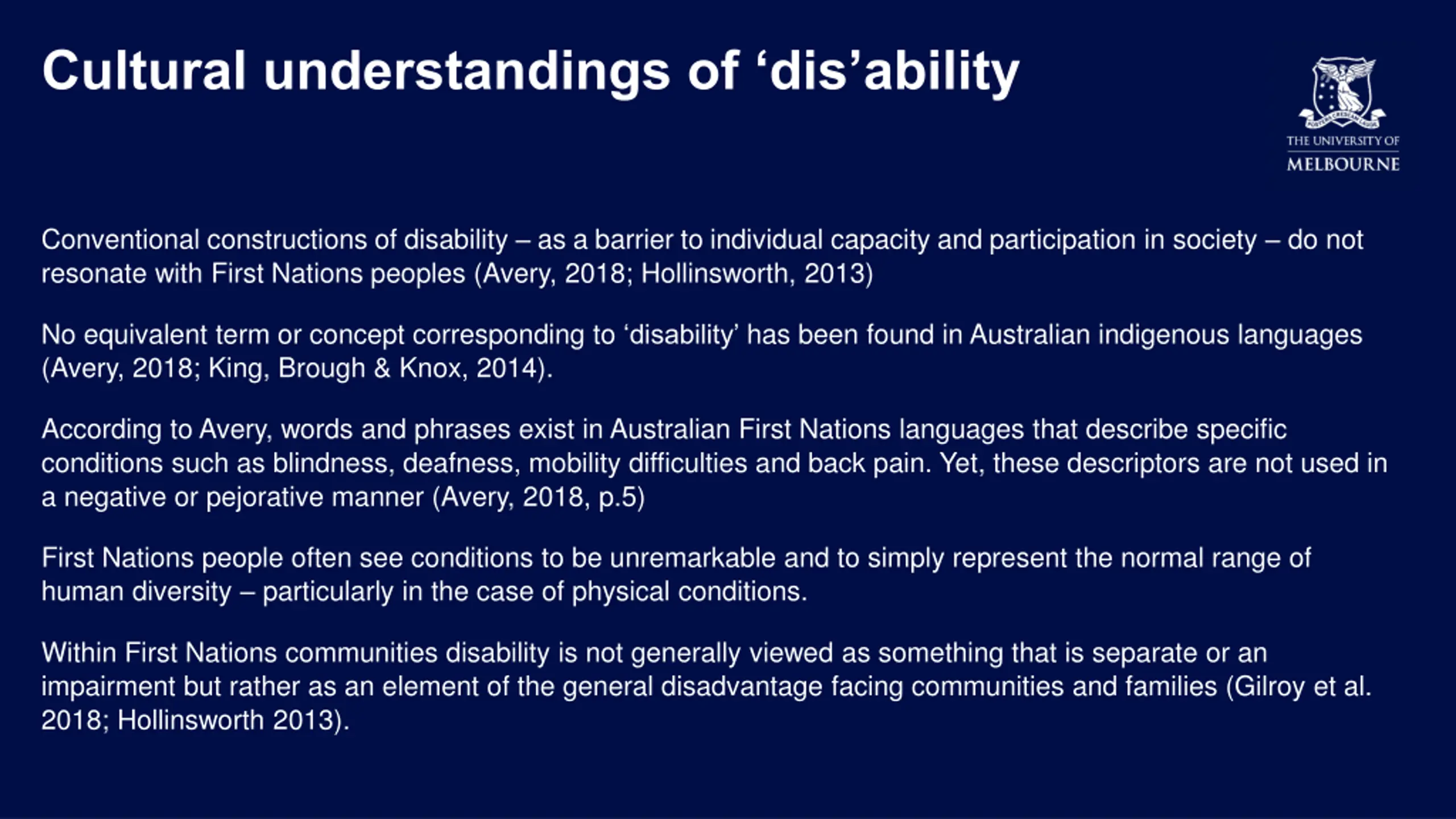 Cultural understandings of ‘dis’ability

THE UNIVERSITY OF
MELBOURNE

Conventional constructions of disability – as a barrier to individual capacity and participation in society – do not resonate with First Nations peoples (Avery, 2018; Hollinsworth, 2013)

No equivalent term or concept corresponding to ‘disability’ has been found in Australian indigenous languages (Avery, 2018; King, Brough & Knox, 2014).

According to Avery, words and phrases exist in Australian First Nations languages that describe specific conditions such as blindness, deafness, mobility difficulties and back pain. Yet, these descriptors are not used in a negative or pejorative manner (Avery, 2018, p.5)

First Nations people often see conditions to be unremarkable and to simply represent the normal range of human diversity – particularly in the case of physical conditions.

Within First Nations communities disability is not generally viewed as something that is separate or an impairment but rather as an element of the general disadvantage facing communities and families (Gilroy et al. 2018; Hollinsworth 2013).